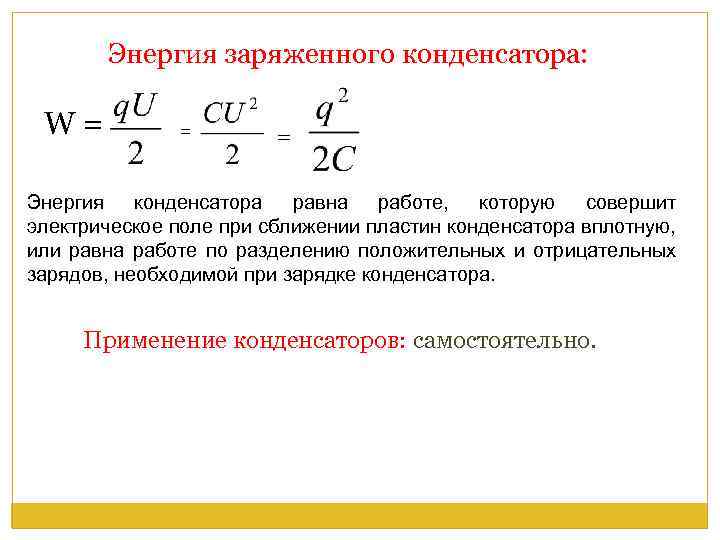 Энергия заряженного конденсатора:

$W = \frac{qU}{2} = \frac{CU^2}{2} = \frac{q^2}{2C}$

Энергия конденсатора равна работе, которую совершит электрическое поле при сближении пластин конденсатора вплотную, или равна работе по разделению положительных и отрицательных зарядов, необходимой при зарядке конденсатора.

Применение конденсаторов: самостоятельно.